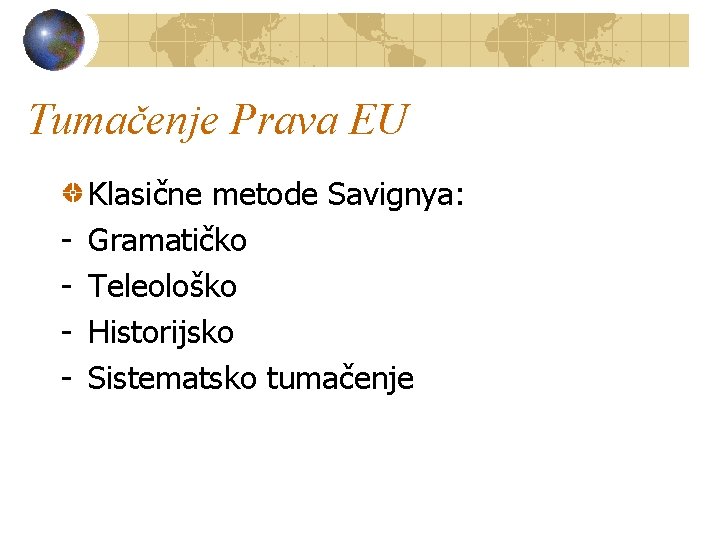 Tumačenje Prava EU

Klasične metode Savignya:
- Gramatičko
- Teleološko
- Historijsko
- Sistematsko tumačenje